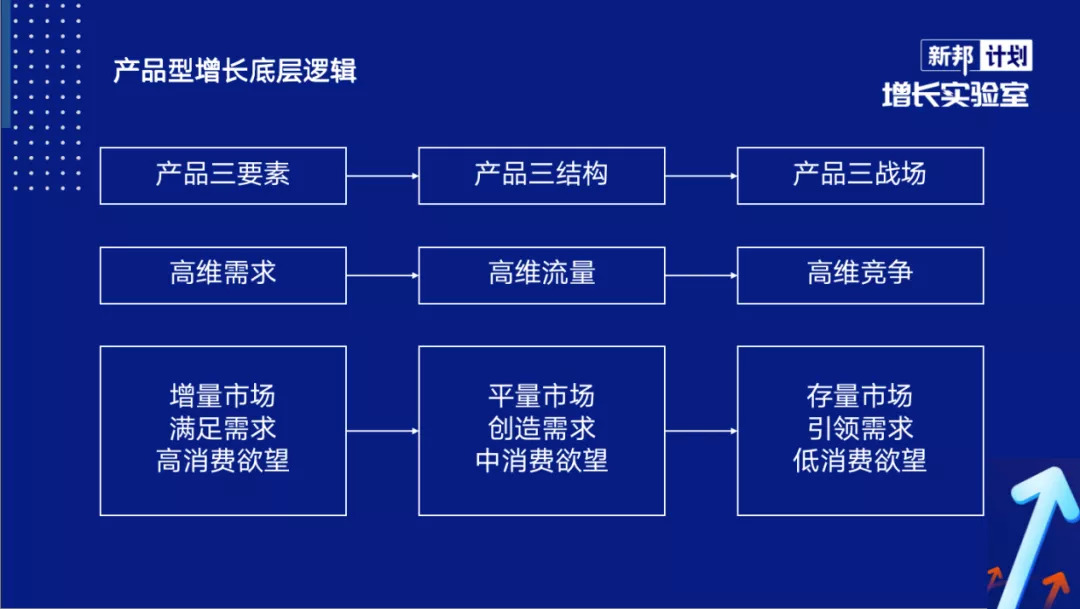 产品型增长底层逻辑

新邦 计划
增长实验室

产品三要素

产品三结构

产品三战场

高维需求

高维流量

高维竞争

增量市场
满足需求
高消费欲望

平量市场
创造需求
中消费欲望

存量市场
引领需求
低消费欲望